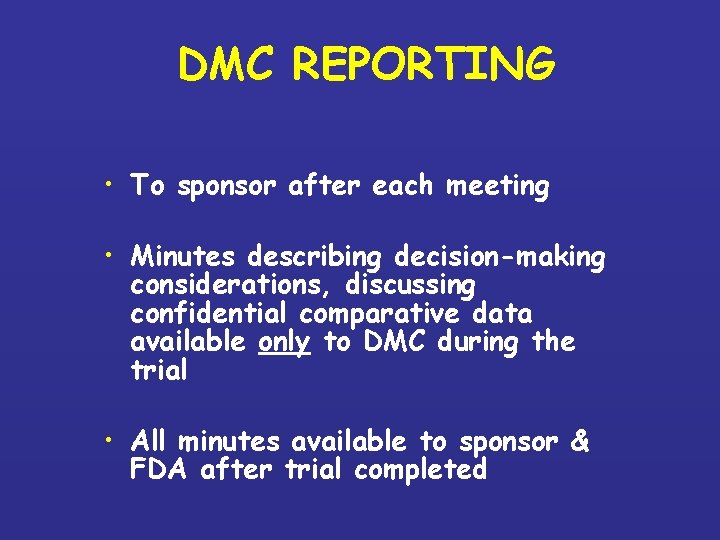 DMC REPORTING

• To sponsor after each meeting

• Minutes describing decision-making considerations, discussing confidential comparative data available only to DMC during the trial

• All minutes available to sponsor & FDA after trial completed